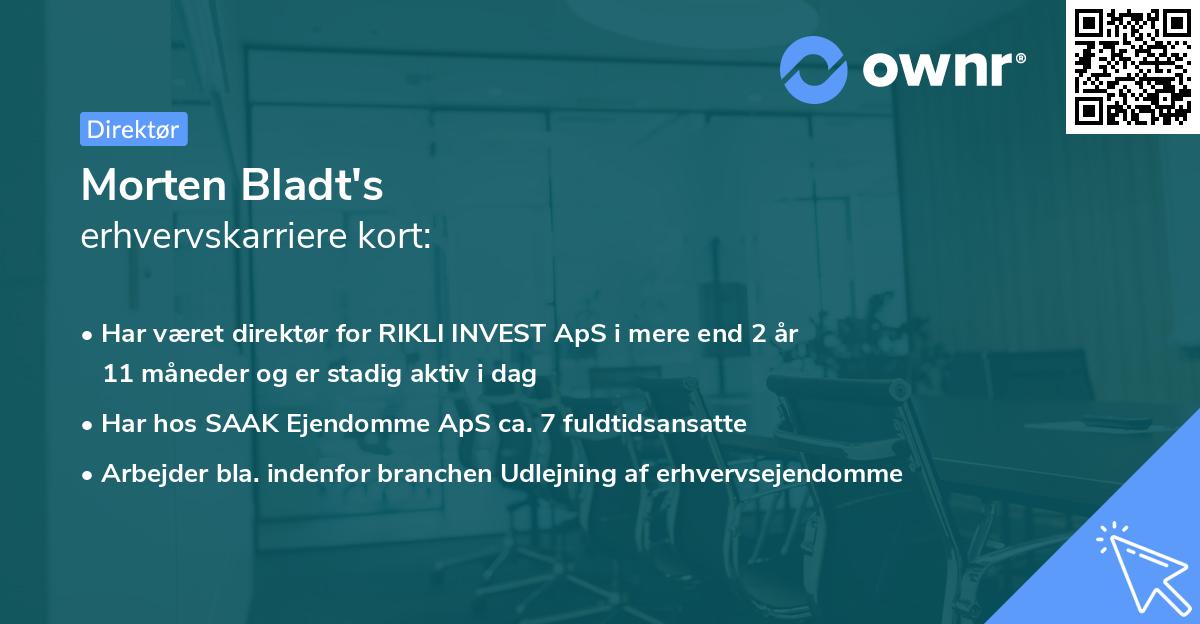 ownr®

Direktør

Morten Bladt's
erhvervskarriere kort:

• Har været direktør for RIKLI INVEST ApS i mere end 2 år 11 måneder og er stadig aktiv i dag

• Har hos SAAK Ejendomme ApS ca. 7 fuldtidsansatte

• Arbejder bla. indenfor branchen Udlejning af erhvervsejendomme